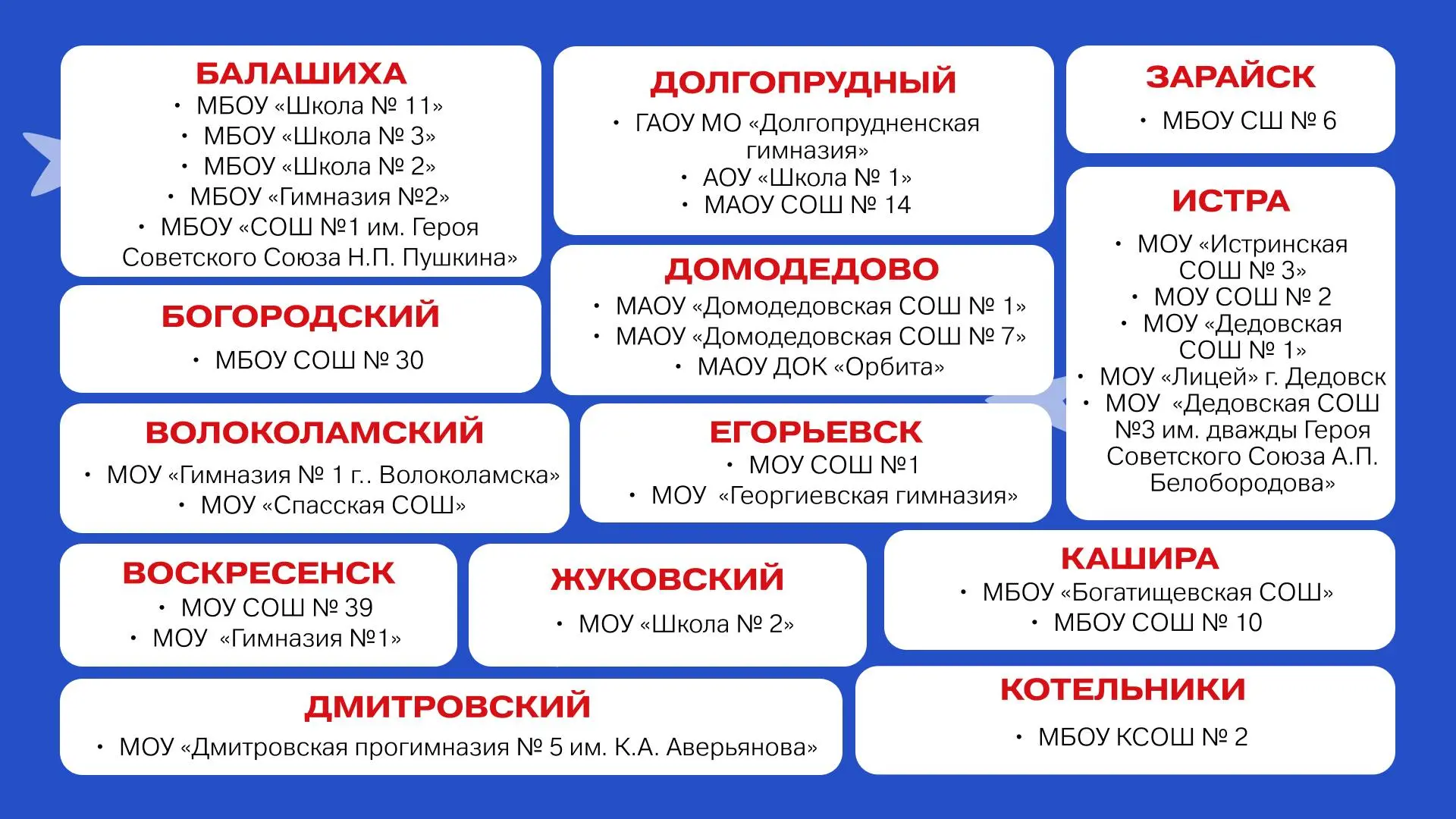 БАЛАШИХА

• МБОУ «Школа № 11»
• МБОУ «Школа № 3»
• МБОУ «Школа № 2»
• МБОУ «Гимназия №2»
• МБОУ «СОШ №1 им. Героя Советского Союза Н.П. Пушкина»

БОГОРОДСКИЙ

• МБОУ СОШ № 30

ВОЛОКОЛАМСКИЙ

• МОУ «Гимназия № 1 г.. Волоколамска»
• МОУ «Спасская СОШ»

ВОСКРЕСЕНСК

• МОУ СОШ № 39
• МОУ «Гимназия №1»

ДМИТРОВСКИЙ

• МОУ «Дмитровская прогимназия № 5 им. К.А. Аверьянова»

ДОЛГОПРУДНЫЙ

• ГАОУ МО «Долгопрудненская гимназия»
• АОУ «Школа № 1»
• МАОУ СОШ № 14

ДОМОДЕДОВО

• МАОУ «Домодедовская СОШ № 1»
• МАОУ «Домодедовская СОШ № 7»
• МАОУ ДОК «Орбита»

ЕГОРЬЕВСК

• МОУ СОШ №1
• МОУ «Георгиевская гимназия»

ЖУКОВСКИЙ

• МОУ «Школа № 2»

ЗАРАЙСК

• МБОУ СШ № 6

ИСТРА

• МОУ «Истринская СОШ № 3»
• МОУ СОШ № 2
• МОУ «Дедовская СОШ № 1»
• МОУ «Лицей» г. Дедовск
• МОУ «Дедовская СОШ №3 им. дважды Героя Советского Союза А.П. Белобородова»

КАШИРА

• МБОУ «Богатищевская СОШ»
• МБОУ СОШ № 10

КОТЕЛЬНИКИ

• МБОУ КСОШ № 2